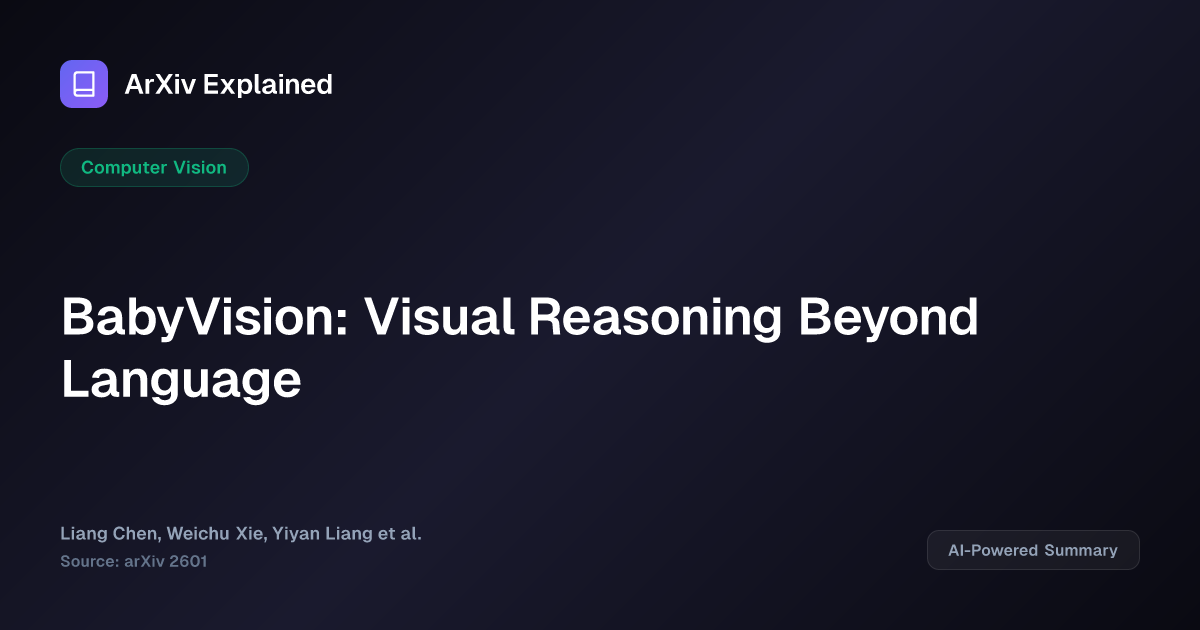 ArXiv Explained

Computer Vision

BabyVision: Visual Reasoning Beyond Language

Liang Chen, Weichu Xie, Yiyan Liang et al.
Source: arXiv 2601

AI-Powered Summary